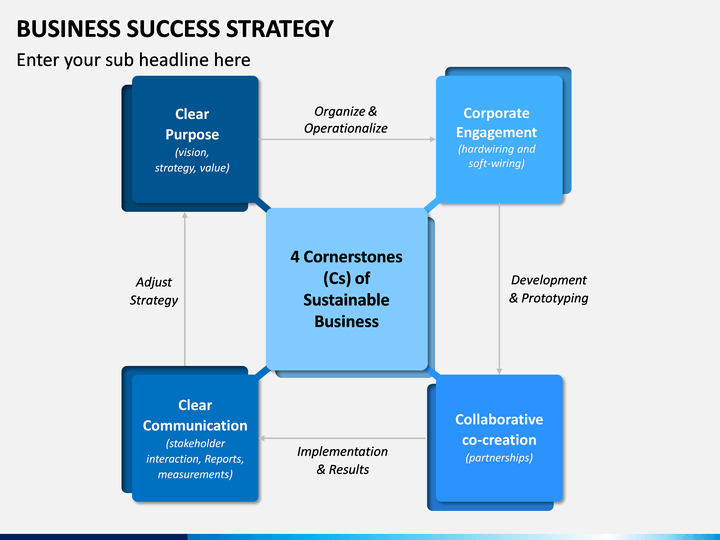 BUSINESS SUCCESS STRATEGY

Enter your sub headline here

Clear Purpose
(vision, strategy, value)

Organize & Operationalize

Corporate Engagement
(hardwiring and soft-wiring)

Adjust Strategy

4 Cornerstones (Cs) of Sustainable Business

Development & Prototyping

Clear Communication
(stakeholder interaction, Reports, measurements)

Implementation & Results

Collaborative co-creation
(partnerships)